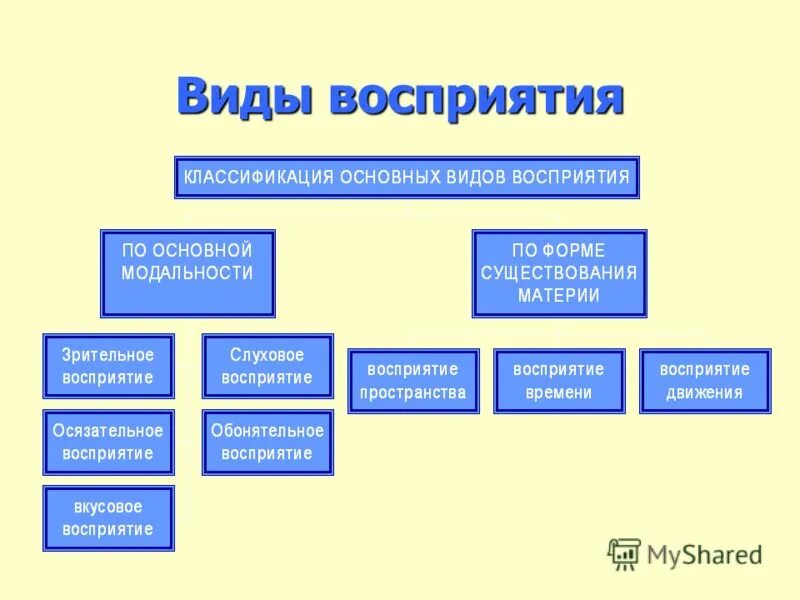 Виды восприятия

КЛАССИФИКАЦИЯ ОСНОВНЫХ ВИДОВ ВОСПРИЯТИЯ

ПО ОСНОВНОЙ МОДАЛЬНОСТИ

Зрительное восприятие

Слуховое восприятие

Осязательное восприятие

Обонятельное восприятие

вкусовое восприятие

ПО ФОРМЕ СУЩЕСТВОВАНИЯ МАТЕРИИ

восприятие пространства

восприятие времени

восприятие движения

MyShared